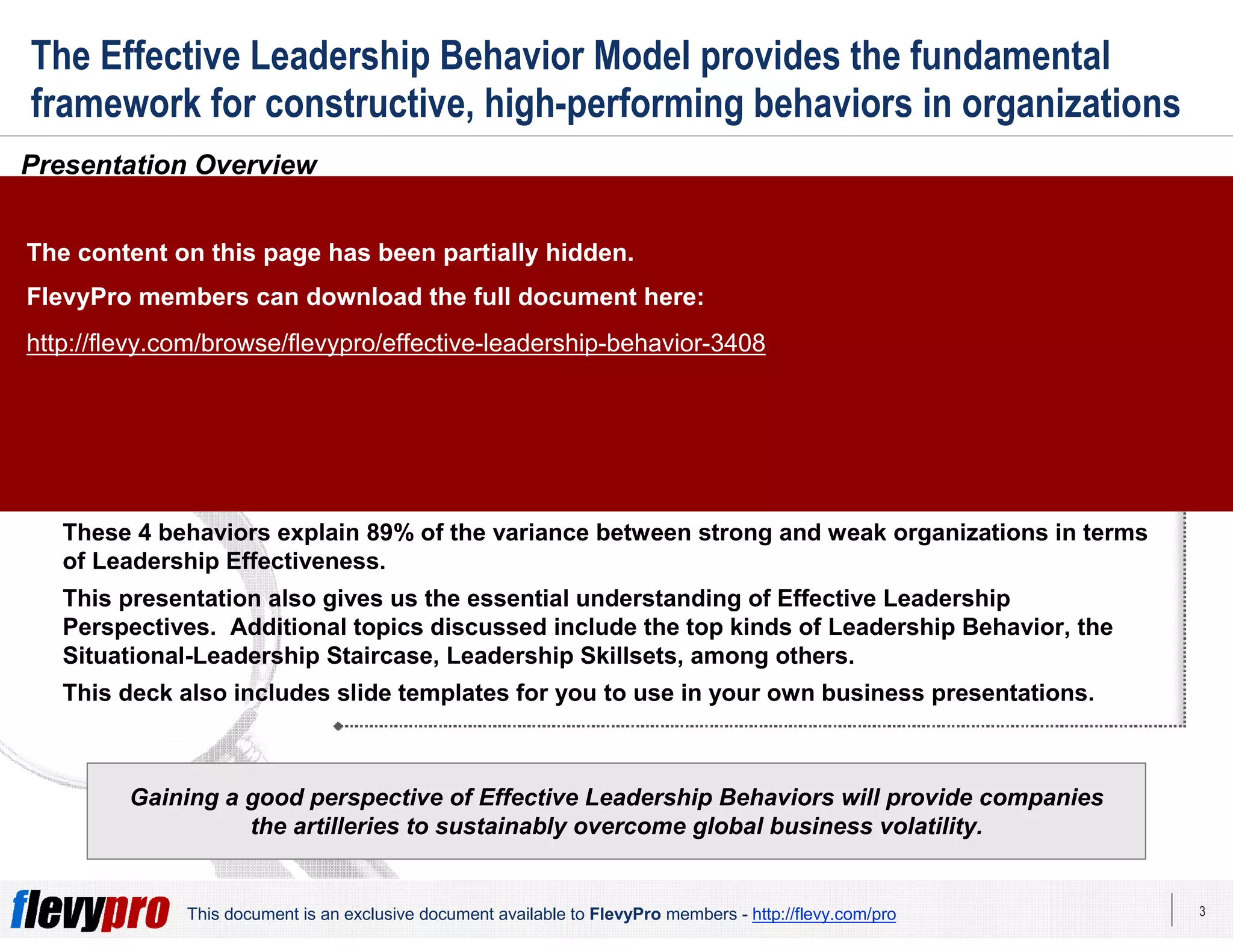 The Effective Leadership Behavior Model provides the fundamental framework for constructive, high-performing behaviors in organizations

Presentation Overview

The content on this page has been partially hidden.

FlevyPro members can download the full document here:

http://flevy.com/browse/flevypro/effective-leadership-behavior-3408

These 4 behaviors explain 89% of the variance between strong and weak organizations in terms of Leadership Effectiveness.

This presentation also gives us the essential understanding of Effective Leadership Perspectives. Additional topics discussed include the top kinds of Leadership Behavior, the Situational-Leadership Staircase, Leadership Skillsets, among others.

This deck also includes slide templates for you to use in your own business presentations.

Gaining a good perspective of Effective Leadership Behaviors will provide companies the artilleries to sustainably overcome global business volatility.

flevypro This document is an exclusive document available to FlevyPro members - http://flevy.com/pro

3